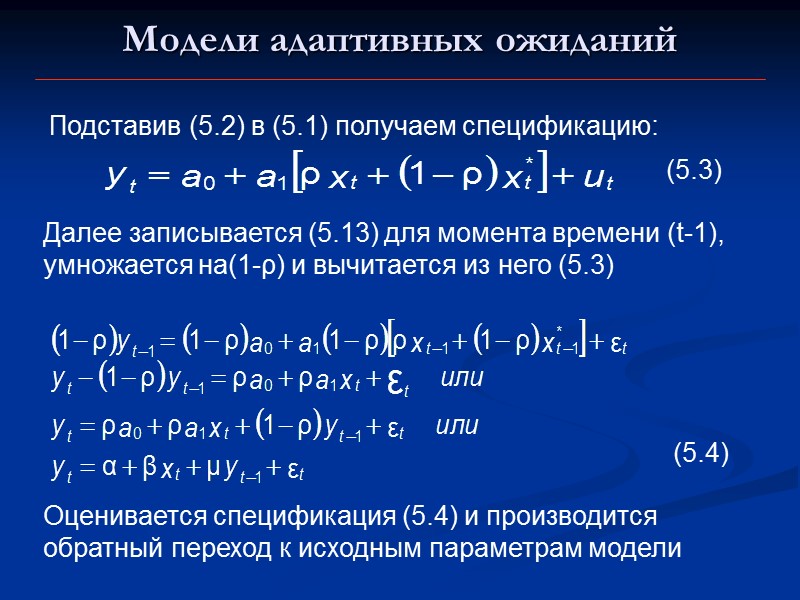 Модели адаптивных ожиданий

Подставив (5.2) в (5.1) получаем спецификацию:

$y_t = a_0 + a_1[\rho x_t + (1-\rho)x_t^*] + u_t$ (5.3)

Далее записывается (5.13) для момента времени (t-1), умножается на(1-ρ) и вычитается из него (5.3)

$(1-\rho)y_{t-1} = (1-\rho)a_0 + a_1(1-\rho)[\rho x_{t-1} + (1-\rho)x_{t-1}^*] + \varepsilon_t$
$y_t - (1-\rho)y_{t-1} = \rho a_0 + \rho a_1 x_t + \varepsilon_t$ или
$y_t = \rho a_0 + \rho a_1 x_t + (1-\rho)y_{t-1} + \varepsilon_t$ или
$y_t = \alpha + \beta x_t + \mu y_{t-1} + \varepsilon_t$ (5.4)

Оценивается спецификация (5.4) и производится обратный переход к исходным параметрам модели